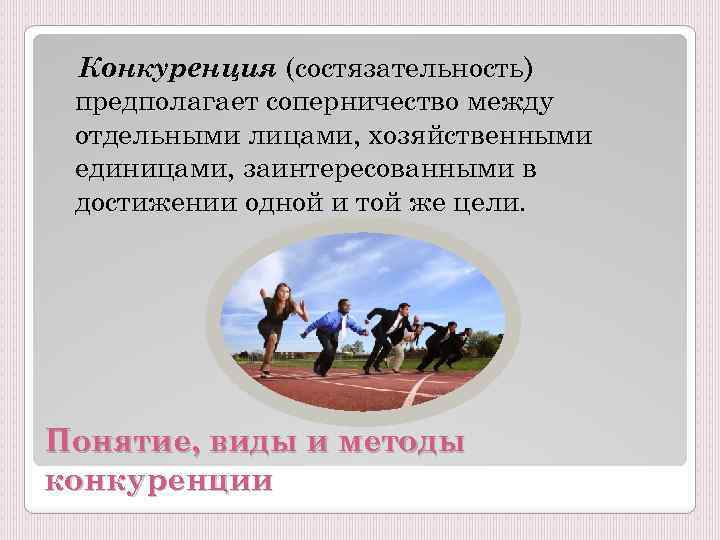 Конкуренция (состязательность) предполагает соперничество между отдельными лицами, хозяйственными единицами, заинтересованными в достижении одной и той же цели.

Понятие, виды и методы конкуренции